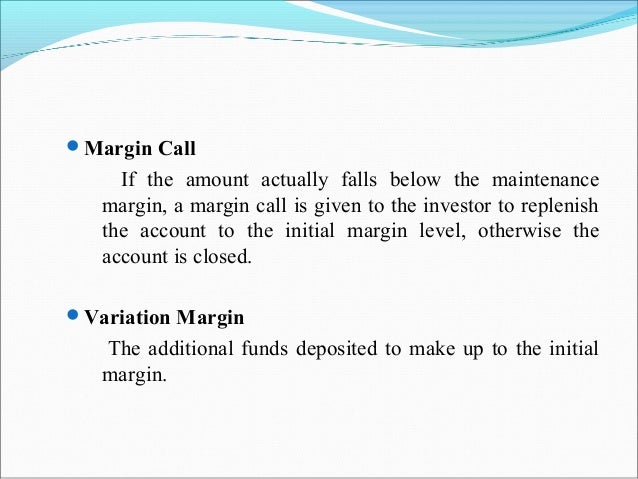 Margin Call

If the amount actually falls below the maintenance margin, a margin call is given to the investor to replenish the account to the initial margin level, otherwise the account is closed.

Variation Margin

The additional funds deposited to make up to the initial margin.